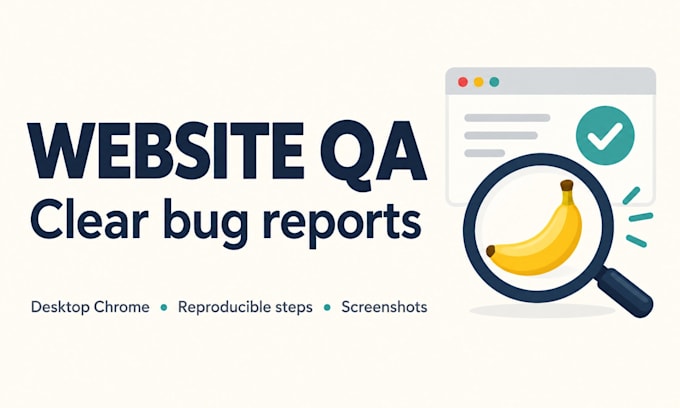 WEBSITE QA
Clear bug reports

Desktop Chrome • Reproducible steps • Screenshots